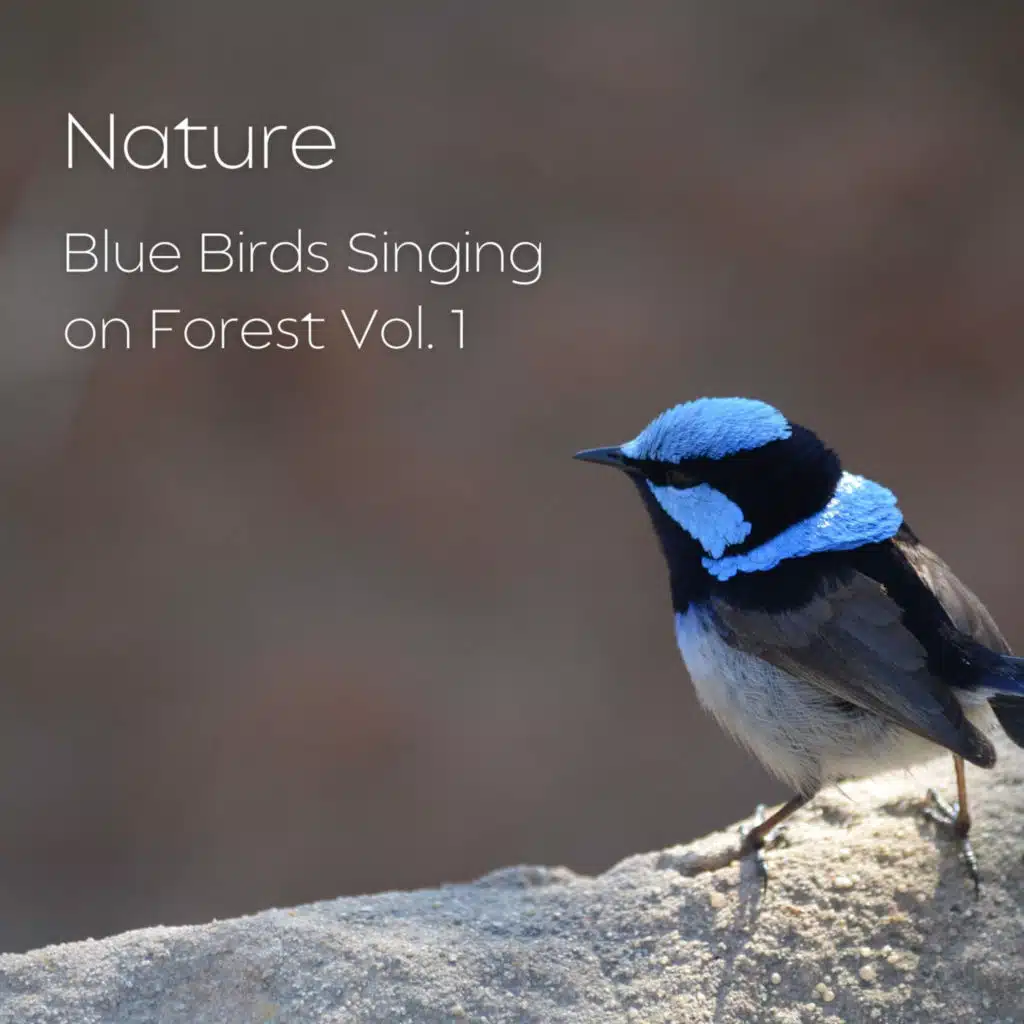 Nature

Blue Birds Singing on Forest Vol. 1